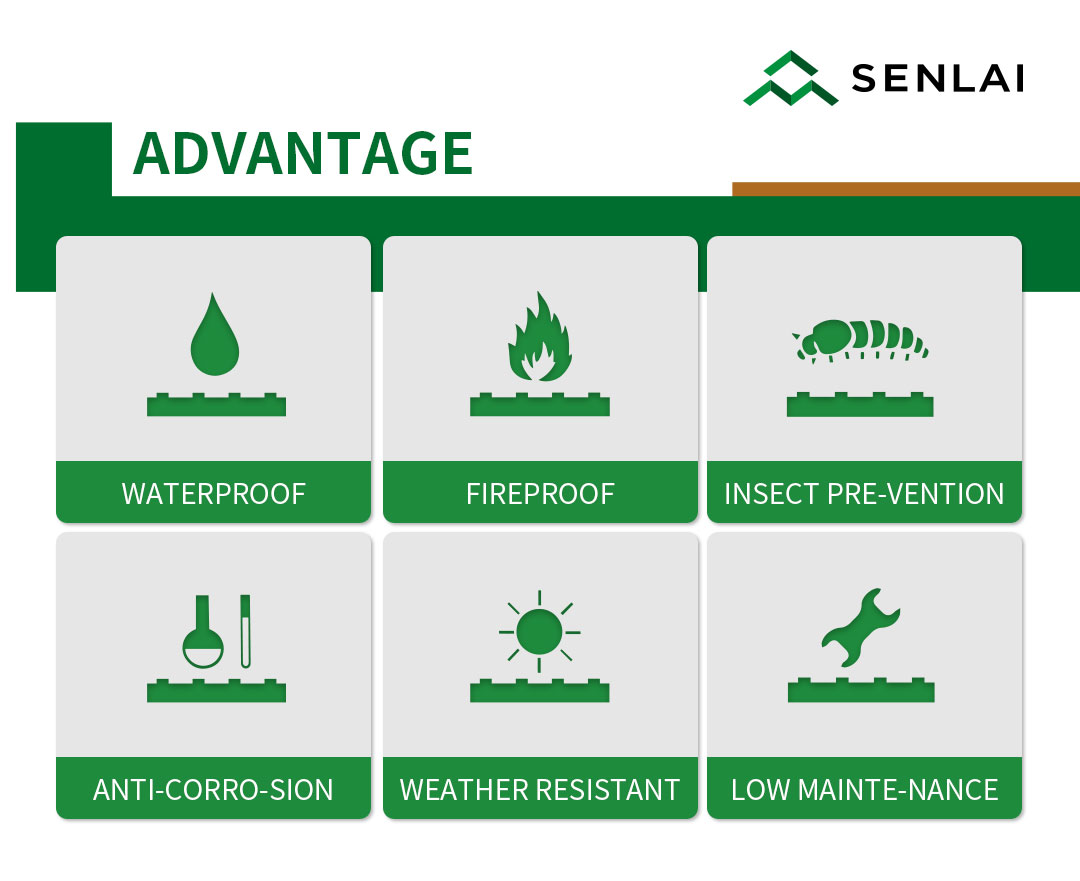 SENLAI

ADVANTAGE

WATERPROOF

FIREPROOF

INSECT PRE-VENTION

ANTI-CORRO-SION

WEATHER RESISTANT

LOW MAINTE-NANCE